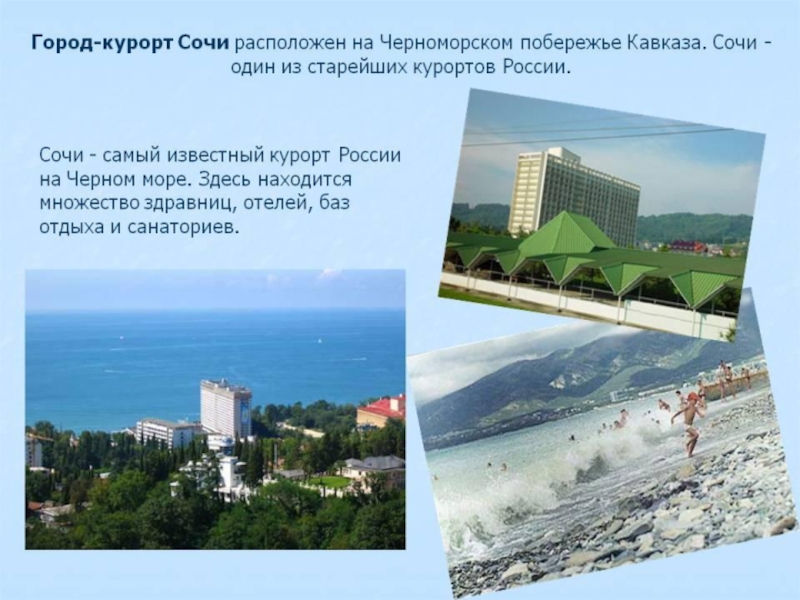 Город-курорт Сочи расположен на Черноморском побережье Кавказа. Сочи - один из старейших курортов России.

Сочи - самый известный курорт России на Черном море. Здесь находится множество здравниц, отелей, баз отдыха и санаториев.